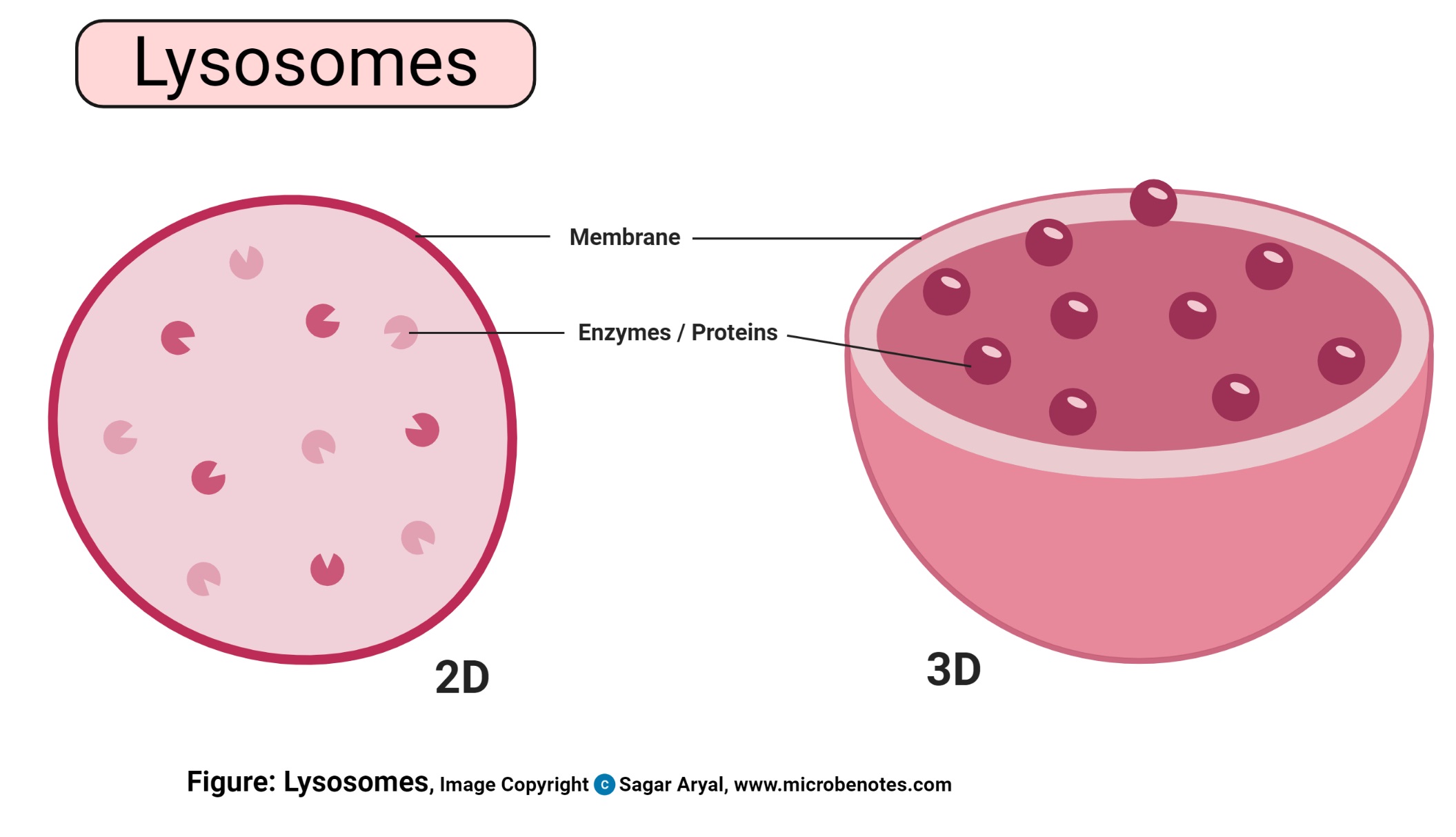 Lysosomes

Membrane

Enzymes / Proteins

2D

3D

Figure: Lysosomes, Image Copyright C Sagar Aryal, www.microbenotes.com